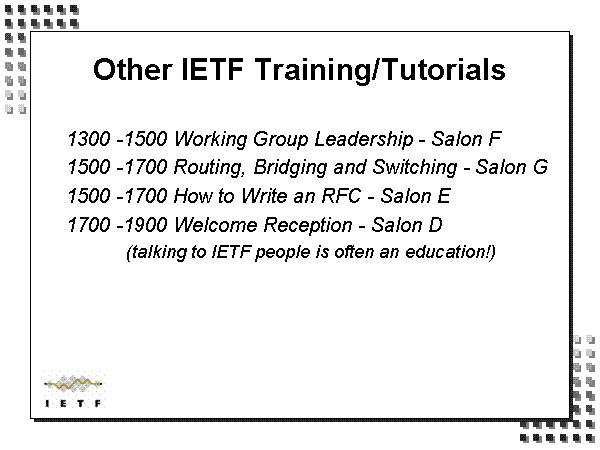 Other IETF Training/Tutorials

1300 -1500 Working Group Leadership - Salon F

1500 -1700 Routing, Bridging and Switching - Salon G

1500 -1700 How to Write an RFC - Salon E

1700 -1900 Welcome Reception - Salon D

(talking to IETF people is often an education!)

I E T F